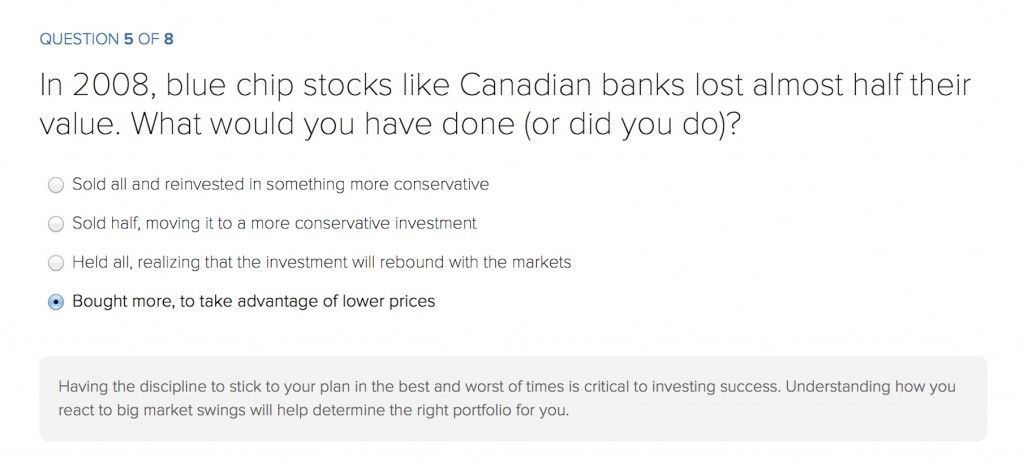 QUESTION 5 OF 8

In 2008, blue chip stocks like Canadian banks lost almost half their value. What would you have done (or did you do)?

Sold all and reinvested in something more conservative

Sold half, moving it to a more conservative investment

Held all, realizing that the investment will rebound with the markets

Bought more, to take advantage of lower prices

Having the discipline to stick to your plan in the best and worst of times is critical to investing success. Understanding how you react to big market swings will help determine the right portfolio for you.